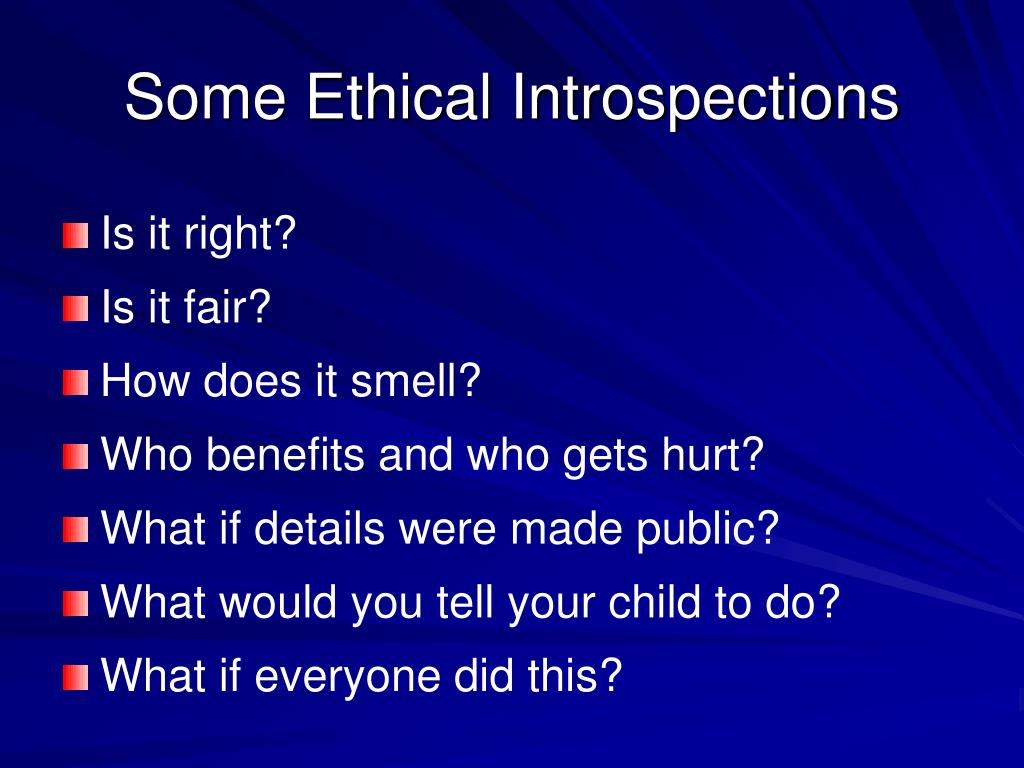 Some Ethical Introspections

Is it right?
Is it fair?
How does it smell?
Who benefits and who gets hurt?
What if details were made public?
What would you tell your child to do?
What if everyone did this?